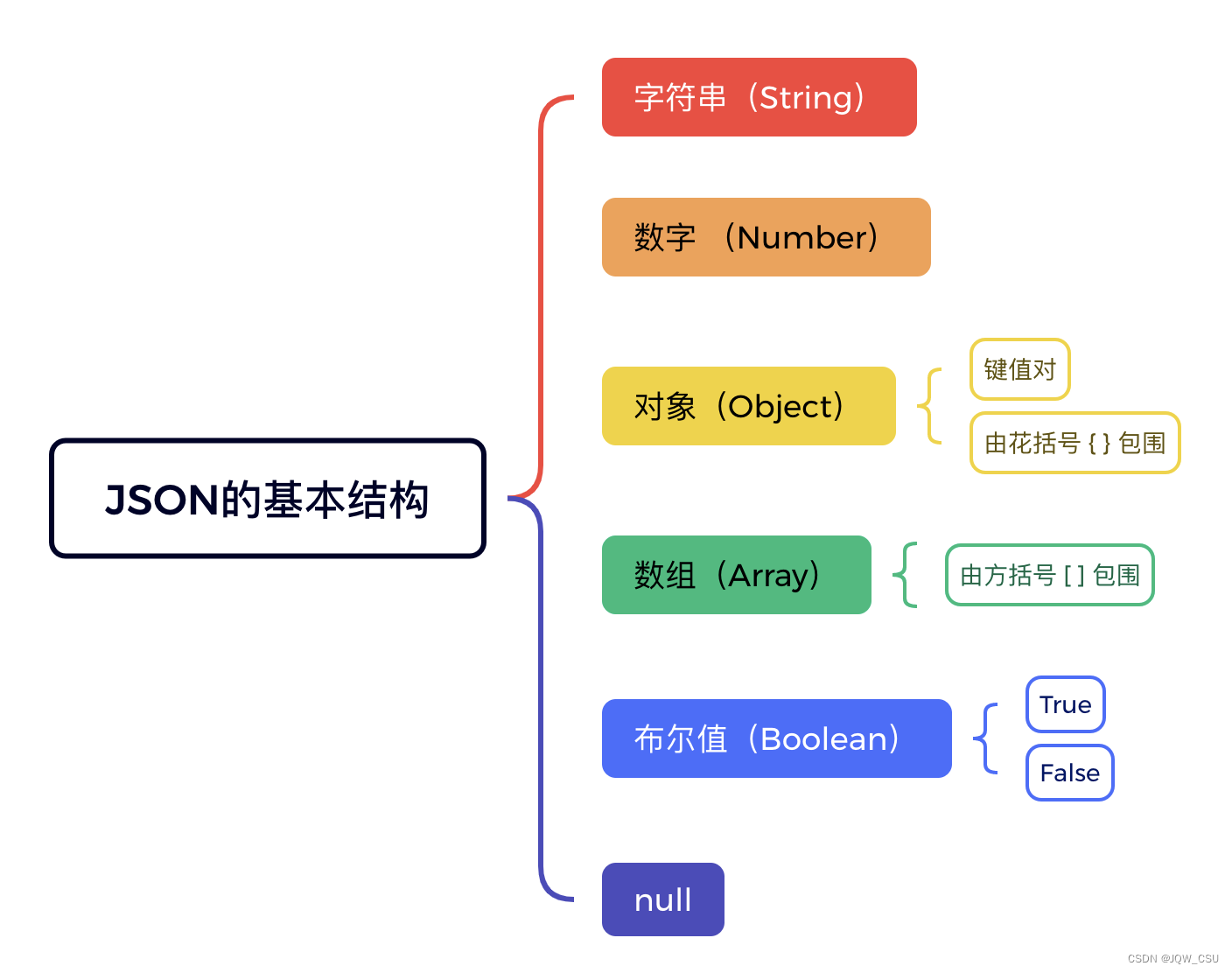 JSON的基本结构

字符串（String）

数字 （Number）

对象（Object）

键值对

由花括号 { } 包围

数组（Array）

由方括号 [ ] 包围

布尔值（Boolean）

True

False

null

CSDN @JQW_CSU